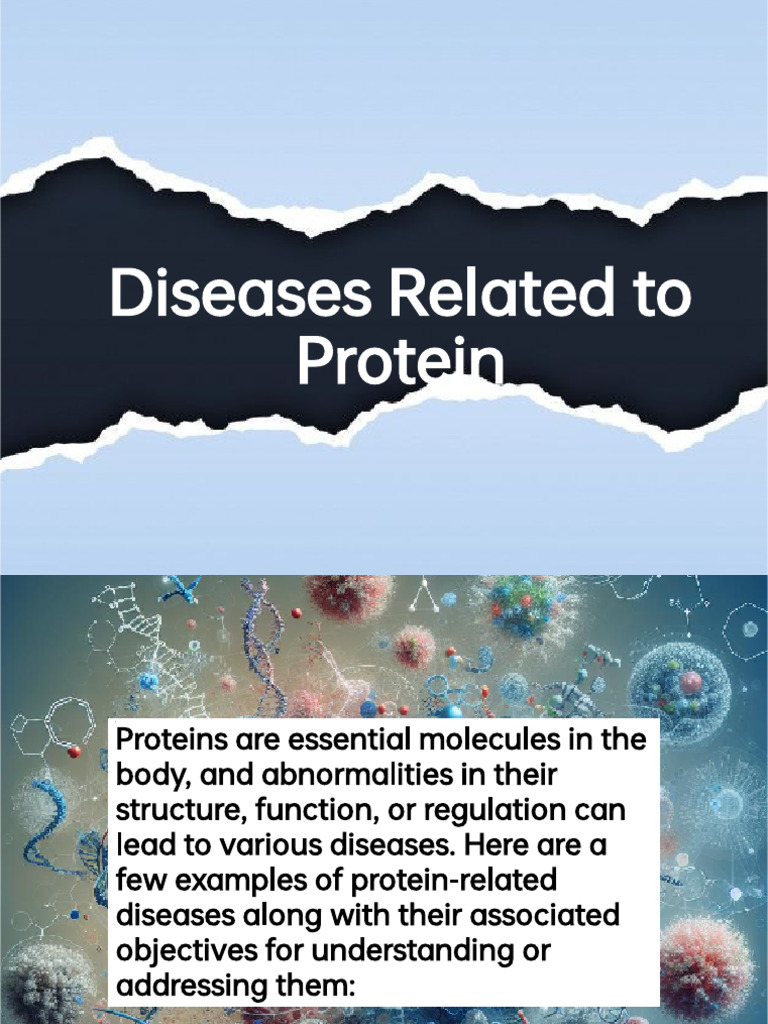 Diseases Related to Protein

Proteins are essential molecules in the body, and abnormalities in their structure, function, or regulation can lead to various diseases. Here are a few examples of protein-related diseases along with their associated objectives for understanding or addressing them: